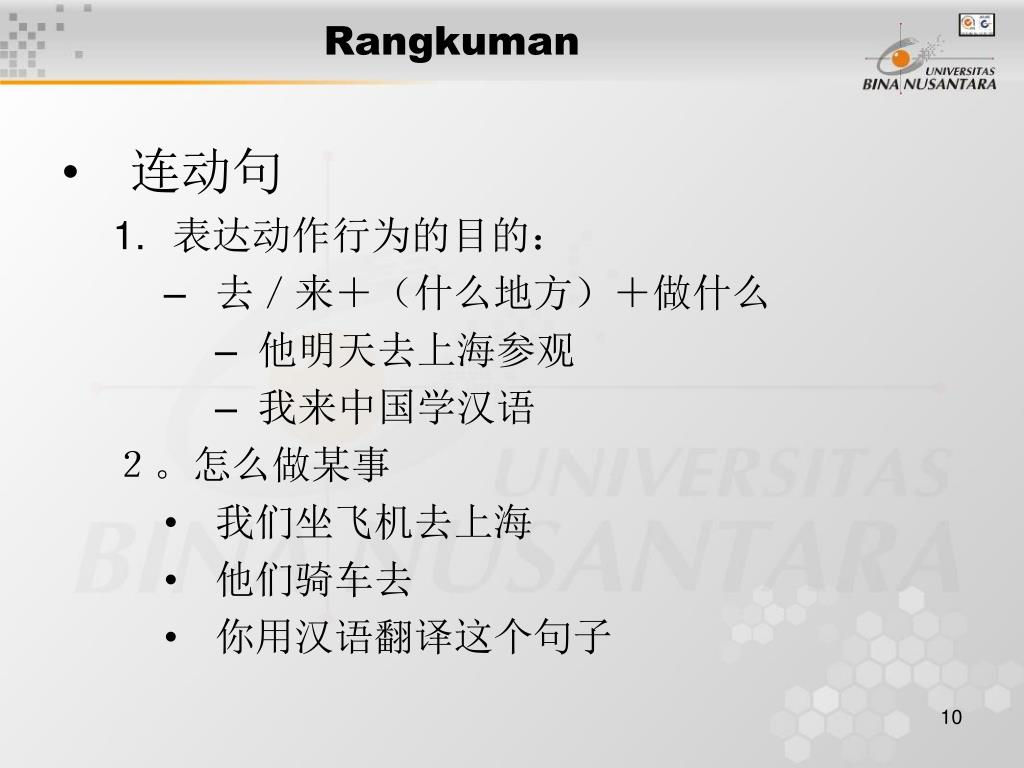 Rangkuman

UNIVERSITAS
BINA NUSANTARA

• 连动句
1. 表达动作行为的目的：
– 去／来＋（什么地方）＋做什么
– 他明天去上海参观
– 我来中国学汉语
２。怎么做某事
• 我们坐飞机去上海
• 他们骑车去
• 你用汉语翻译这个句子

UNIVERSITAS
BINA NUSANTARA

10